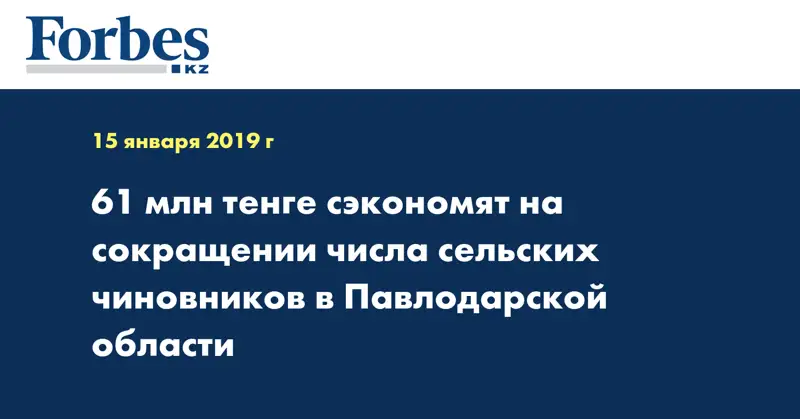 Forbes
KZ

15 января 2019 г

61 млн тенге сэкономят на сокращении числа сельских чиновников в Павлодарской области